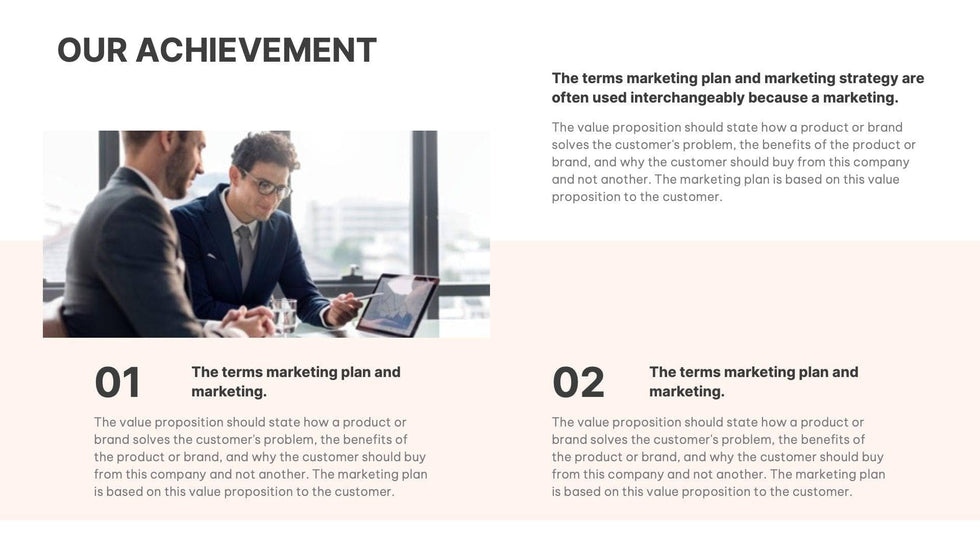 OUR ACHIEVEMENT

The terms marketing plan and marketing strategy are often used interchangeably because a marketing.

The value proposition should state how a product or brand solves the customer's problem, the benefits of the product or brand, and why the customer should buy from this company and not another. The marketing plan is based on this value proposition to the customer.

01

The terms marketing plan and marketing.

The value proposition should state how a product or brand solves the customer's problem, the benefits of the product or brand, and why the customer should buy from this company and not another. The marketing plan is based on this value proposition to the customer.

02

The terms marketing plan and marketing.

The value proposition should state how a product or brand solves the customer's problem, the benefits of the product or brand, and why the customer should buy from this company and not another. The marketing plan is based on this value proposition to the customer.